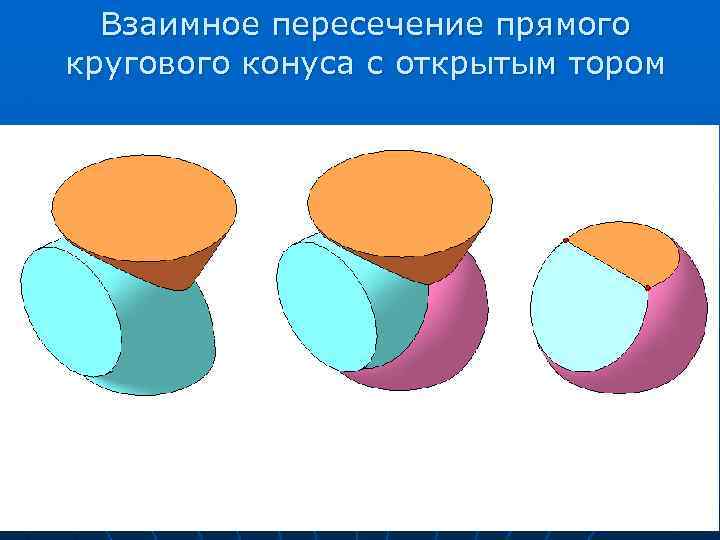 Взаимное пересечение прямого кругового конуса с открытым тором